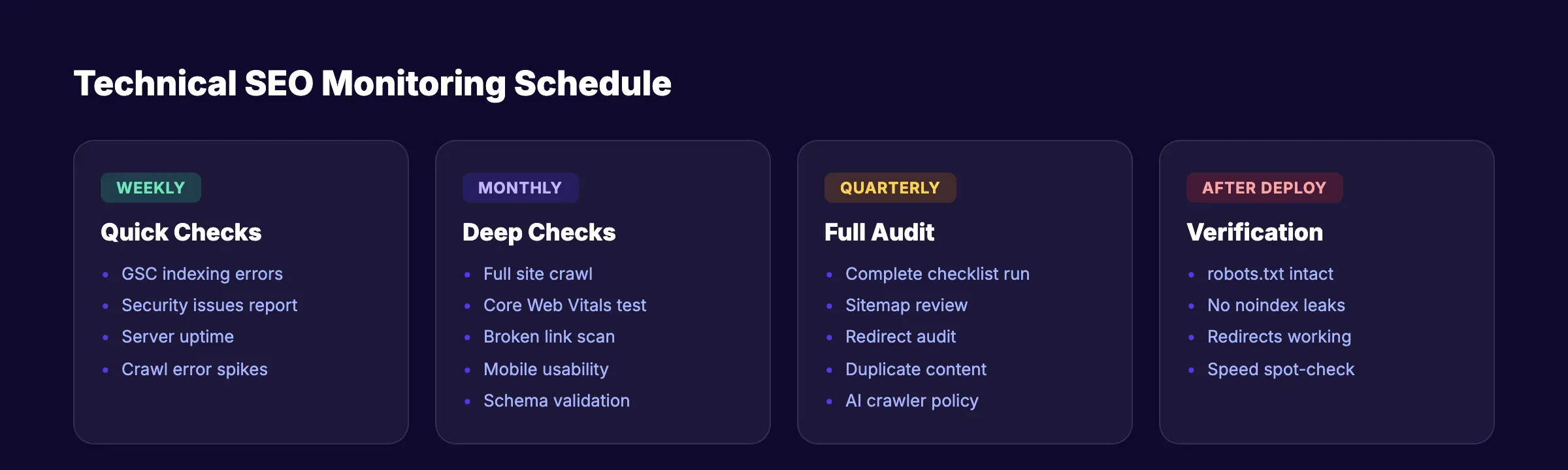 Technical SEO Monitoring Schedule

WEEKLY

Quick Checks

- GSC indexing errors
- Security issues report
- Server uptime
- Crawl error spikes

MONTHLY

Deep Checks

- Full site crawl
- Core Web Vitals test
- Broken link scan
- Mobile usability
- Schema validation

QUARTERLY

Full Audit

- Complete checklist run
- Sitemap review
- Redirect audit
- Duplicate content
- AI crawler policy

AFTER DEPLOY

Verification

- robots.txt intact
- No noindex leaks
- Redirects working
- Speed spot-check